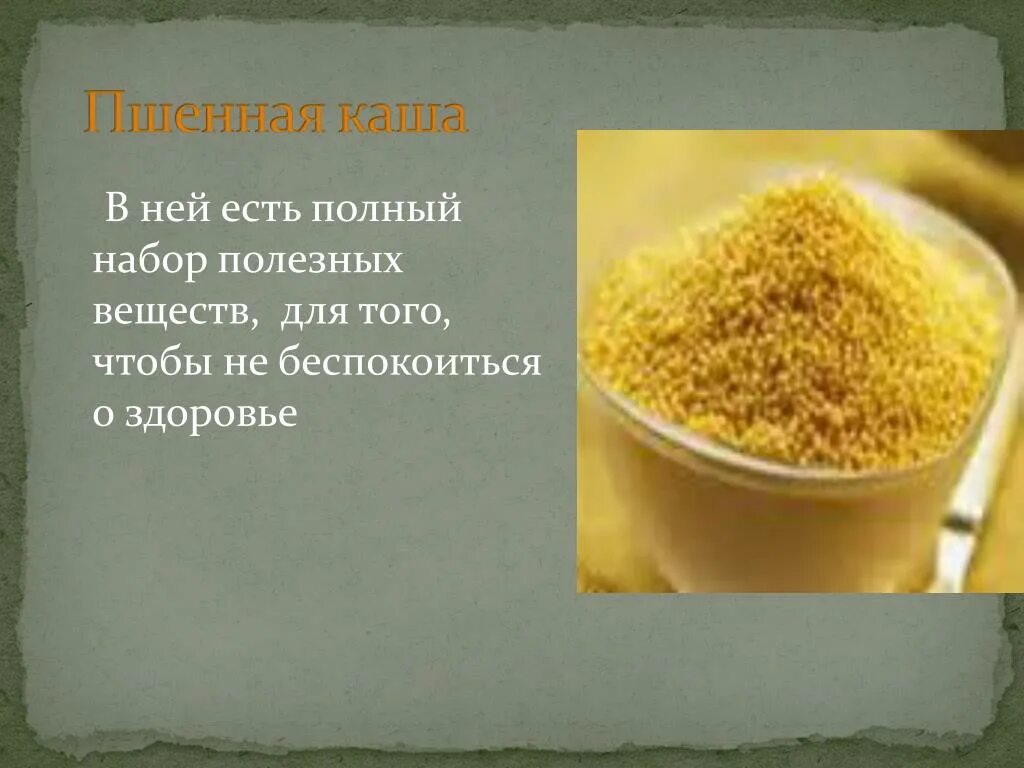 Пшенная каша

В ней есть полный набор полезных веществ, для того, чтобы не беспокоиться о здоровье